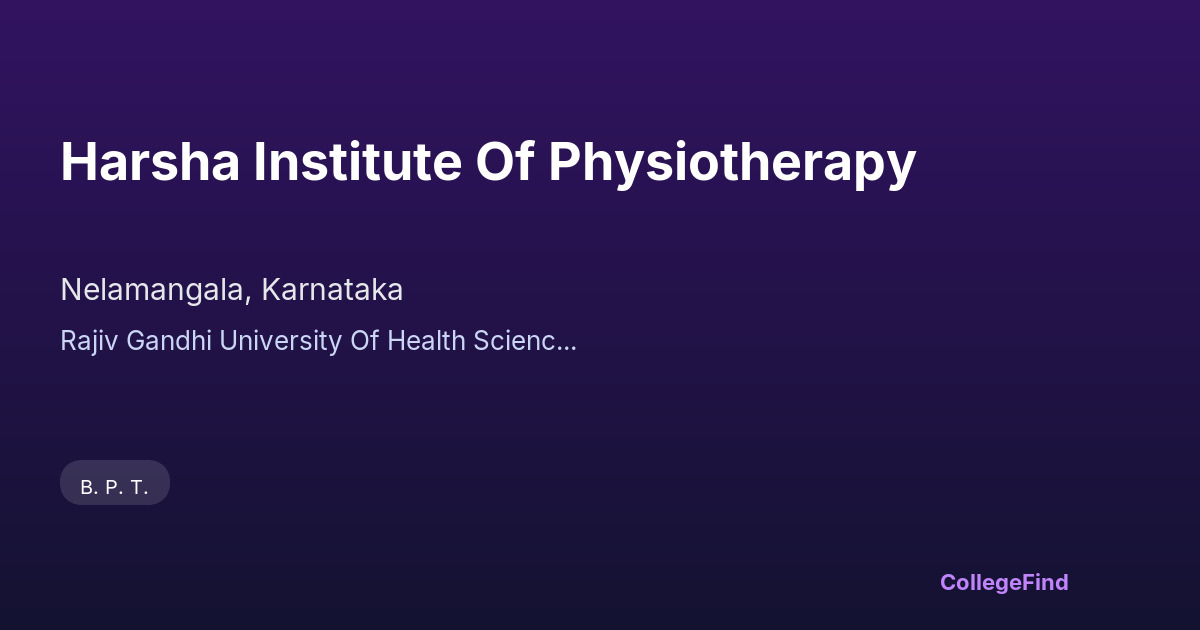 Harsha Institute Of Physiotherapy

Nelamangala, Karnataka

Rajiv Gandhi University Of Health Scienc...

B. P. T.

CollegeFind